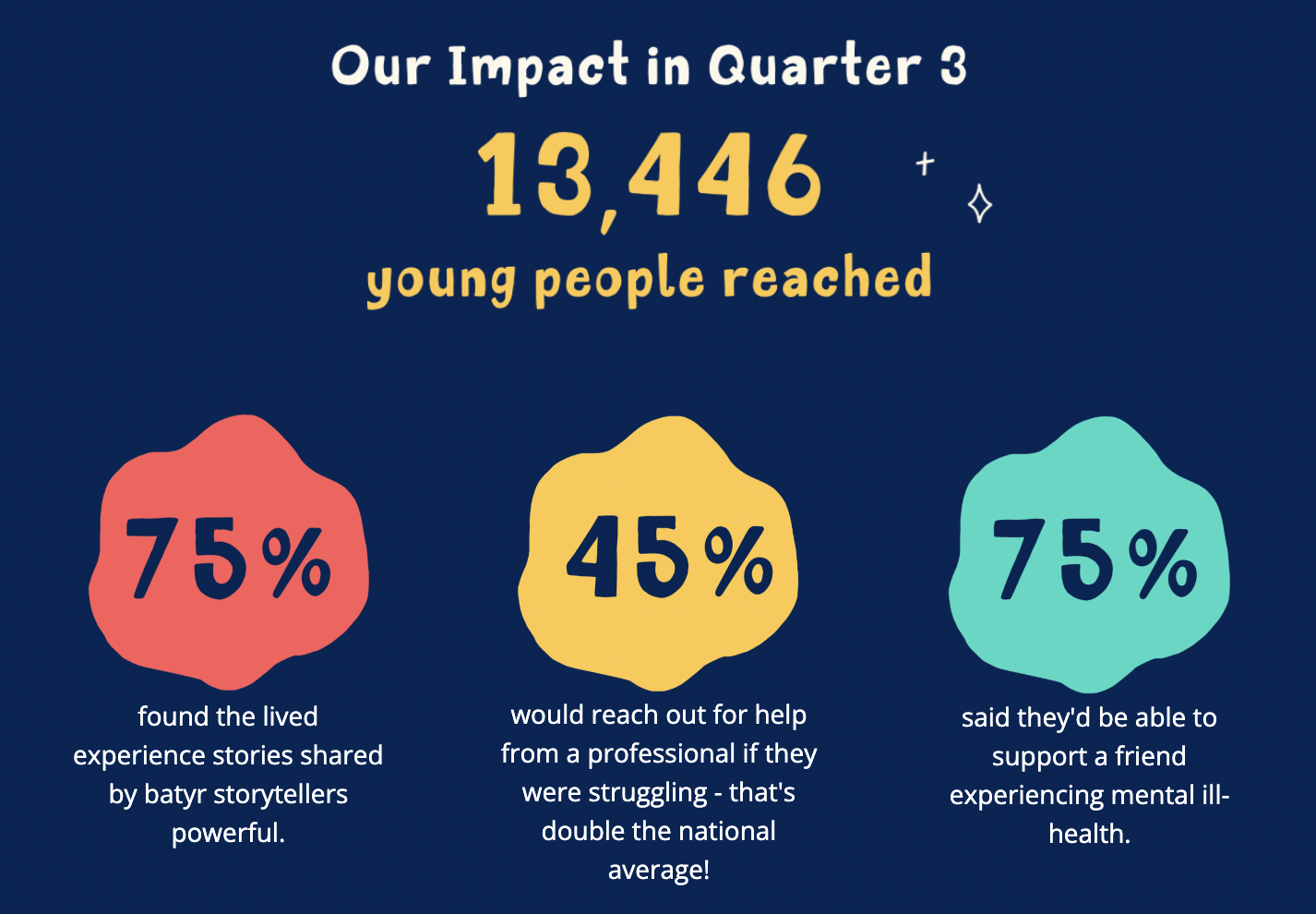 Our Impact in Quarter 3

13,446

young people reached

75%

found the lived experience stories shared by batyr storytellers powerful.

45%

would reach out for help from a professional if they were struggling - that's double the national average!

75%

said they'd be able to support a friend experiencing mental ill-health.